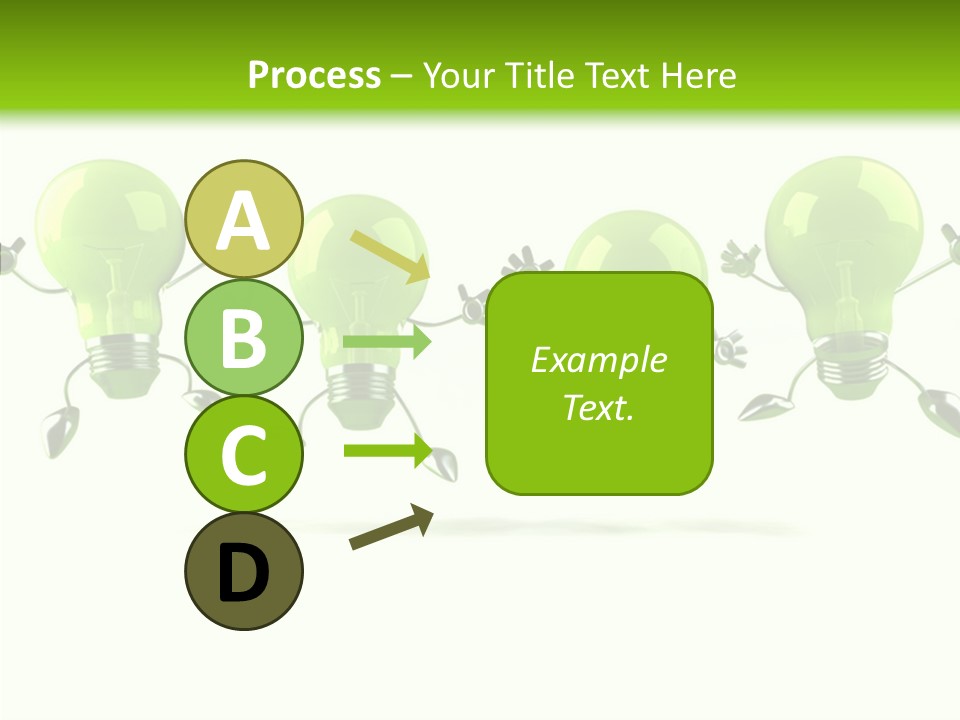 Process – Your Title Text Here

A

B

C

D

Example Text.